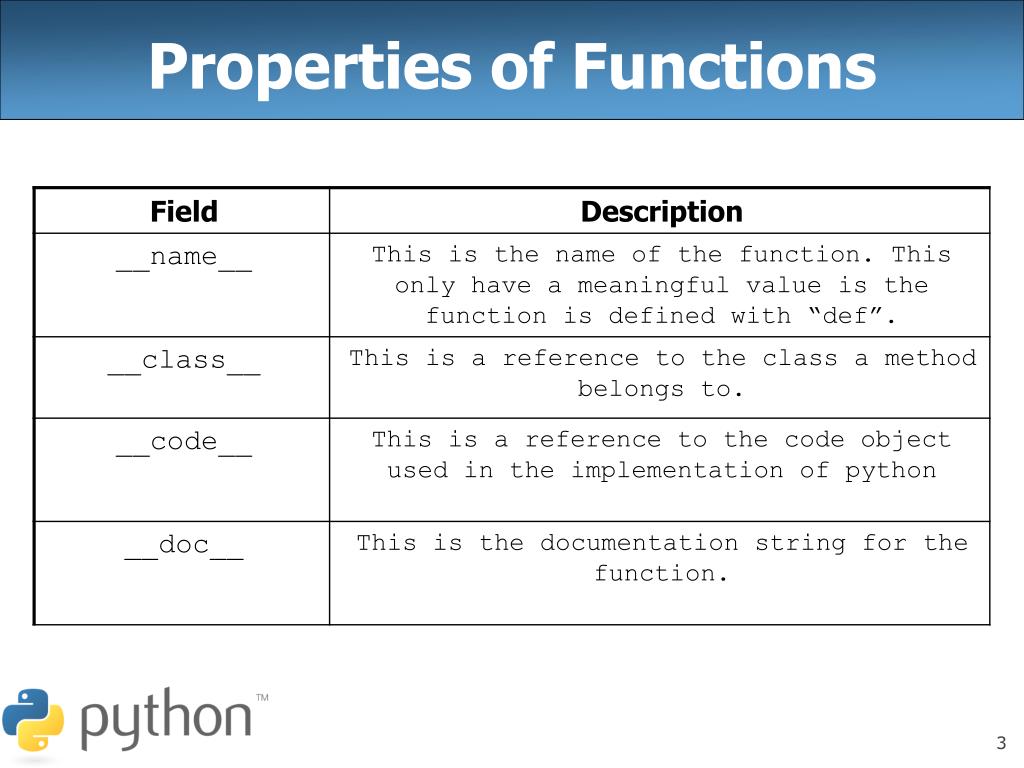 Properties of Functions

| Field | Description |
|---|---|
| \_\_name\_\_ | This is the name of the function. This only have a meaningful value is the function is defined with “def”. |
| \_\_class\_\_ | This is a reference to the class a method belongs to. |
| \_\_code\_\_ | This is a reference to the code object used in the implementation of python |
| \_\_doc\_\_ | This is the documentation string for the function. |

python™

3